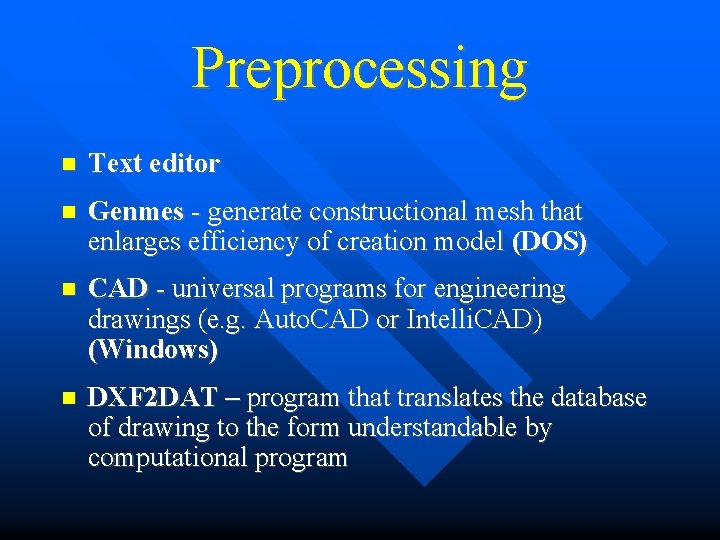 Preprocessing

- Text editor
- Genmes - generate constructional mesh that enlarges efficiency of creation model (DOS)
- CAD - universal programs for engineering drawings (e.g. AutoCAD or IntelliCAD) (Windows)
- DXF2DAT – program that translates the database of drawing to the form understandable by computational program